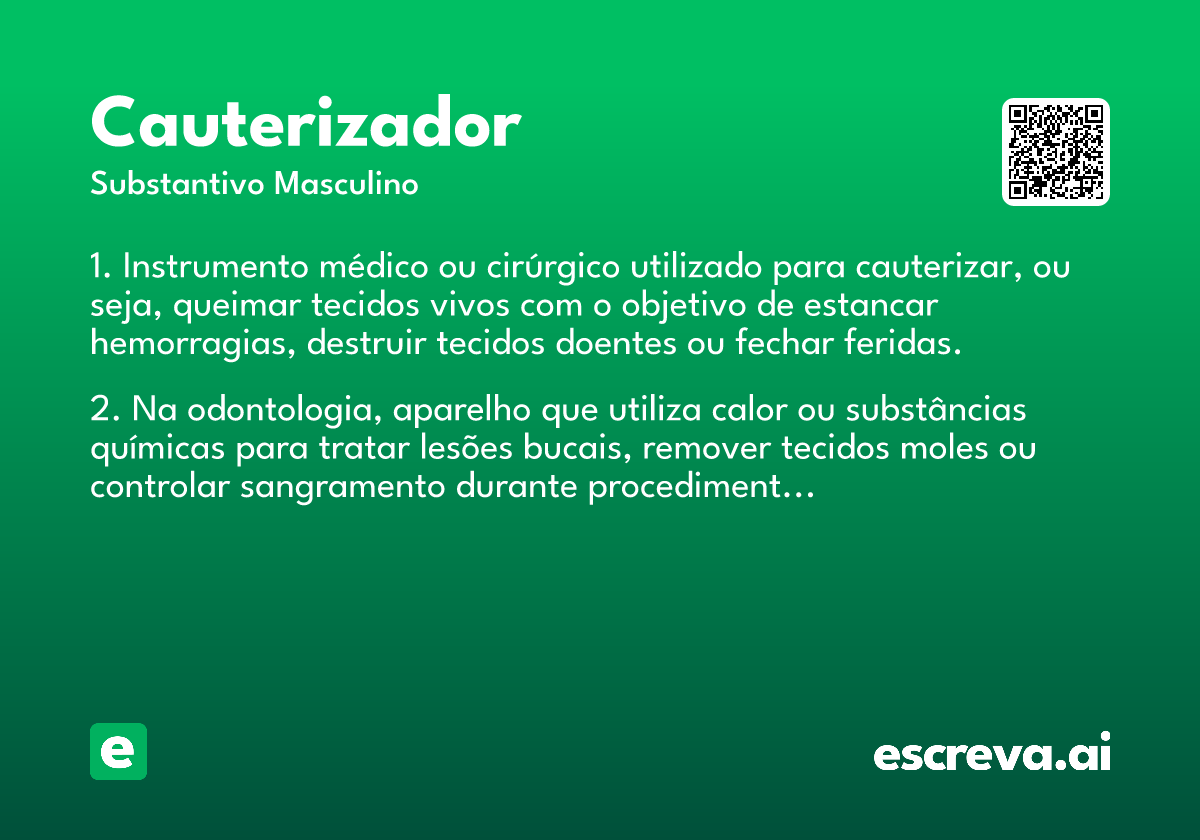 Cauterizador
Substantivo Masculino

1. Instrumento médico ou cirúrgico utilizado para cauterizar, ou seja, queimar tecidos vivos com o objetivo de estancar hemorragias, destruir tecidos doentes ou fechar feridas.

2. Na odontologia, aparelho que utiliza calor ou substâncias químicas para tratar lesões bucais, remover tecidos moles ou controlar sangramento durante procediment...

e

escreva.ai